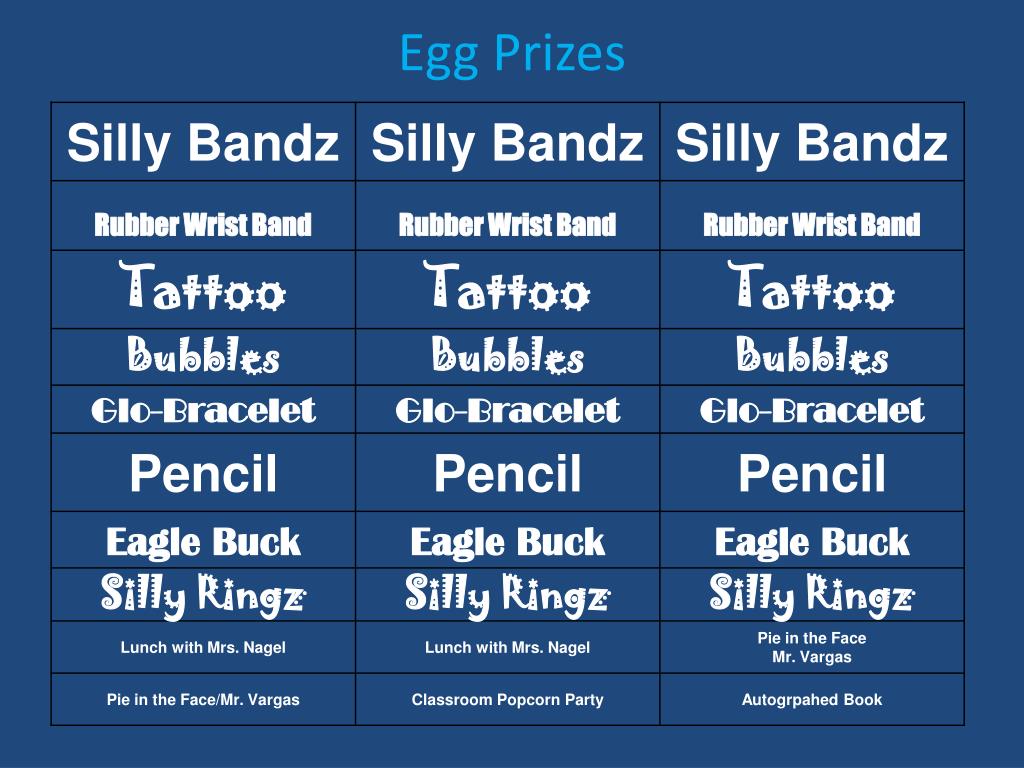 Egg Prizes

| Silly Bandz | Silly Bandz | Silly Bandz |
|---|---|---|
| Rubber Wrist Band | Rubber Wrist Band | Rubber Wrist Band |
| Tattoo | Tattoo | Tattoo |
| Bubbles | Bubbles | Bubbles |
| Glo-Bracelet | Glo-Bracelet | Glo-Bracelet |
| Pencil | Pencil | Pencil |
| Eagle Buck | Eagle Buck | Eagle Buck |
| Silly Ringz | Silly Ringz | Silly Ringz |
| Lunch with Mrs. Nagel | Lunch with Mrs. Nagel | Pie in the Face Mr. Vargas |
| Pie in the Face/Mr. Vargas | Classroom Popcorn Party | Autogrpahed Book |